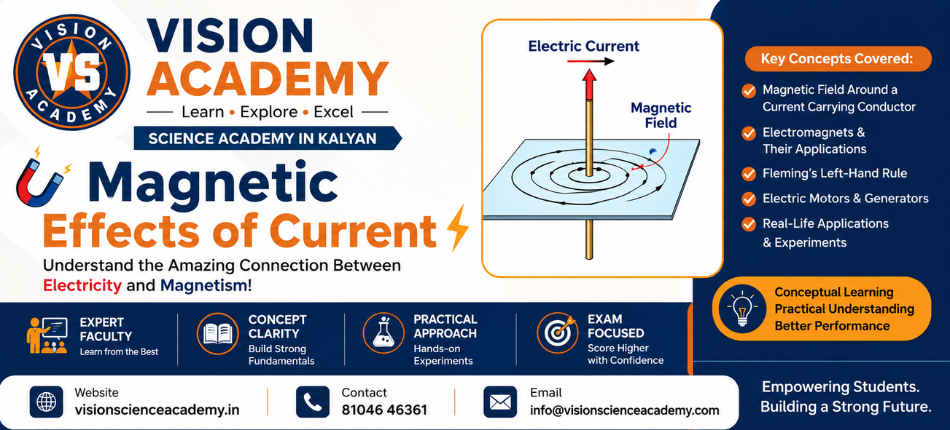 VISION VS ACADEMY

VISION ACADEMY

Learn • Explore • Excel

SCIENCE ACADEMY IN KALYAN

Magnetic Effects of Current

Understand the Amazing Connection Between Electricity and Magnetism!

Electric Current

Magnetic Field

Key Concepts Covered:

Magnetic Field Around a Current Carrying Conductor

Electromagnets & Their Applications

Fleming's Left-Hand Rule

Electric Motors & Generators

Real-Life Applications & Experiments

Conceptual Learning
Practical Understanding
Better Performance

EXPERT FACULTY
Learn from the Best

CONCEPT CLARITY
Build Strong Fundamentals

PRACTICAL APPROACH
Hands-on Experiments

EXAM FOCUSED
Score Higher with Confidence

Website
visionscienceacademy.in

Contact
81046 46361

Email
info@visionscienceacademy.com

Empowering Students. Building a Strong Future.